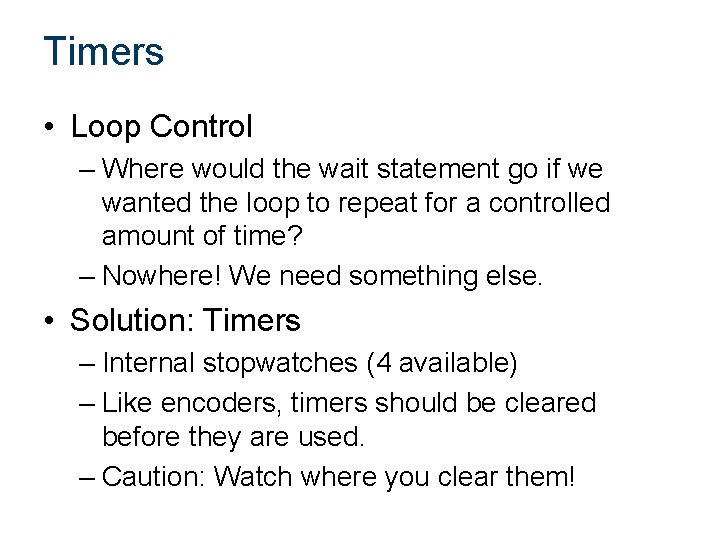 Timers

• Loop Control
– Where would the wait statement go if we wanted the loop to repeat for a controlled amount of time?
– Nowhere! We need something else.

• Solution: Timers
– Internal stopwatches (4 available)
– Like encoders, timers should be cleared before they are used.
– Caution: Watch where you clear them!